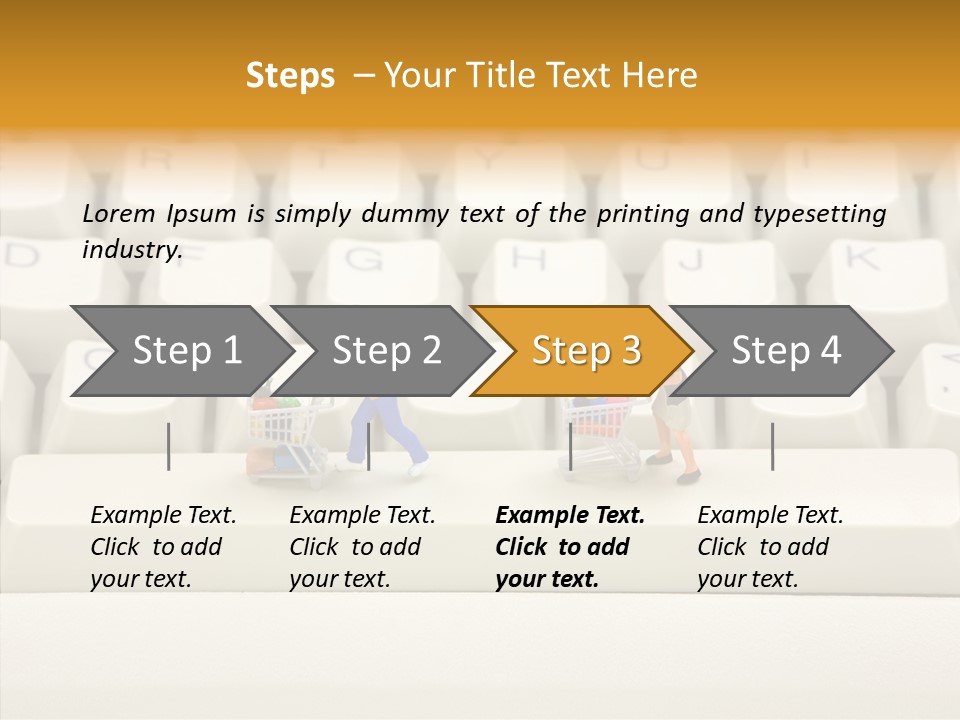 Steps – Your Title Text Here

Lorem Ipsum is simply dummy text of the printing and typesetting industry.

Step 1

Step 2

Step 3

Step 4

Example Text. Click to add your text.

Example Text. Click to add your text.

Example Text. Click to add your text.

Example Text. Click to add your text.